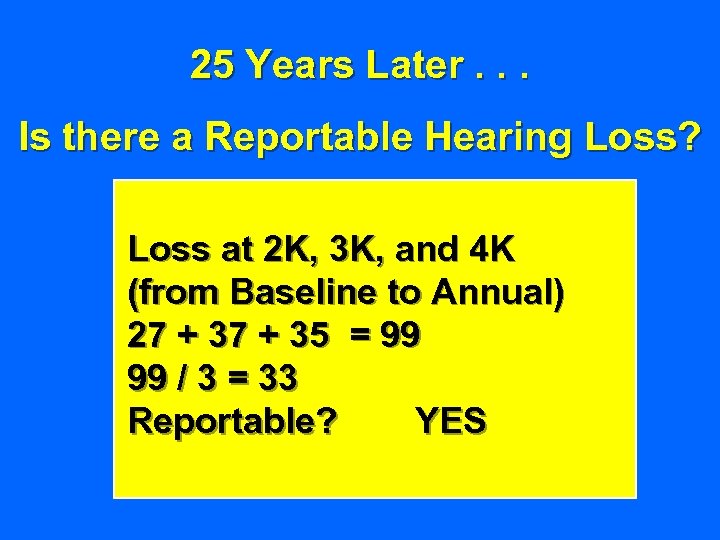 25 Years Later . . .

Is there a Reportable Hearing Loss?

Loss at 2K, 3K, and 4K
(from Baseline to Annual)
$27 + 37 + 35 = 99$
$99 / 3 = 33$
Reportable? YES